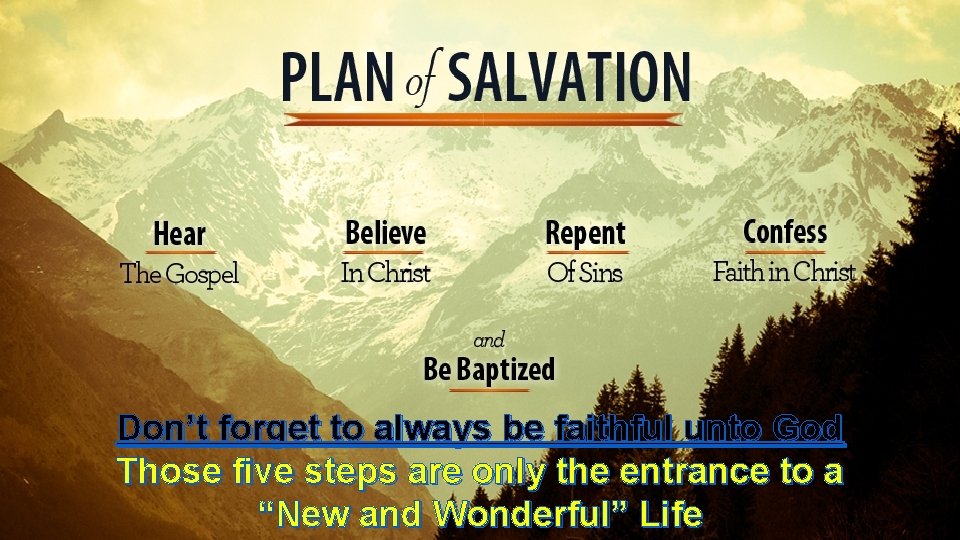 PLAN of SALVATION

Hear
The Gospel

Believe
In Christ

Repent
Of Sins

Confess
Faith in Christ

and
Be Baptized

Don't forget to always be faithful unto God

Those five steps are only the entrance to a "New and Wonderful" Life